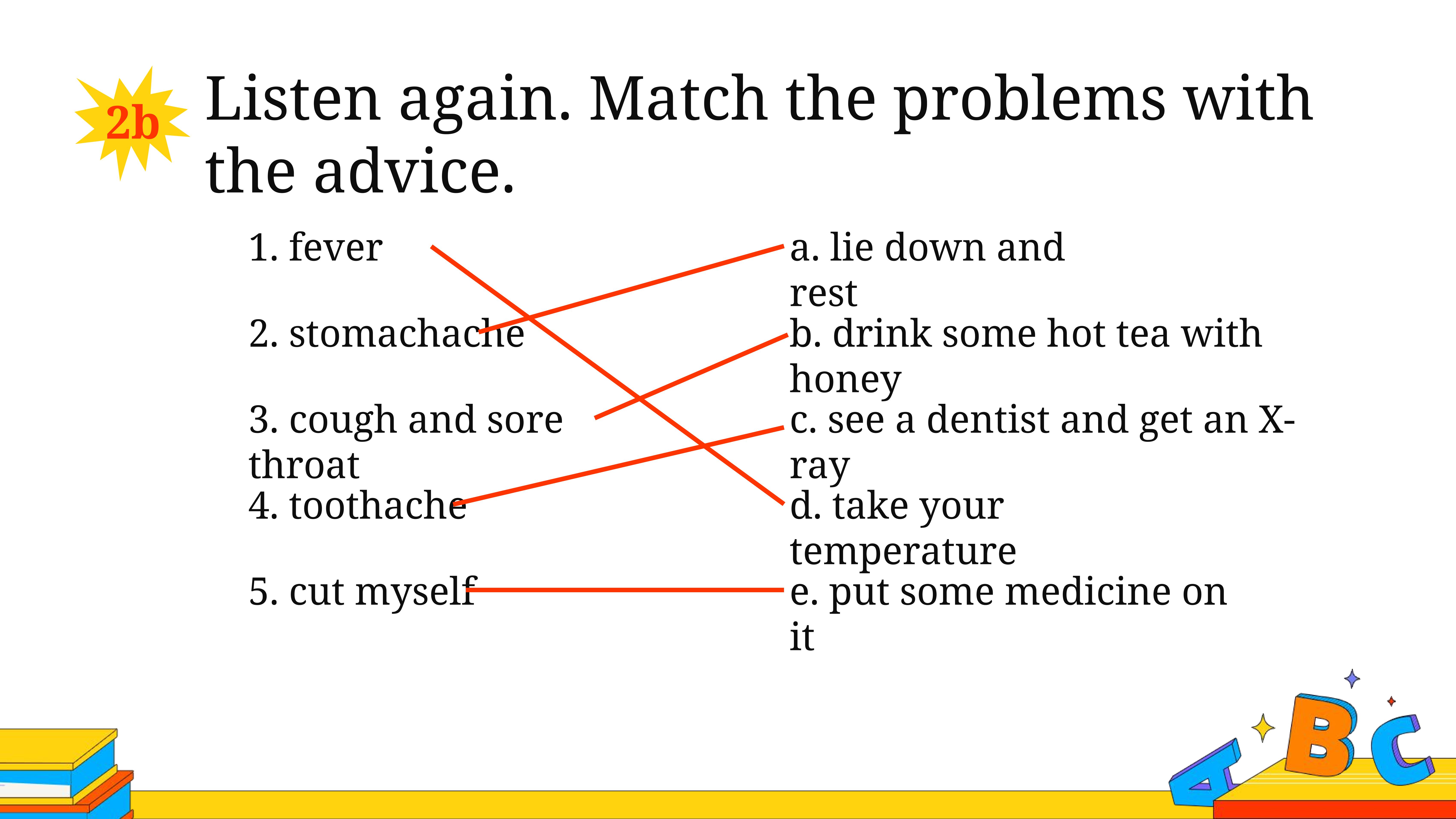 2b

Listen again. Match the problems with the advice.

1. fever

2. stomachache

3. cough and sore throat

4. toothache

5. cut myself

a. lie down and rest

b. drink some hot tea with honey

c. see a dentist and get an X-ray

d. take your temperature

e. put some medicine on it

A B C